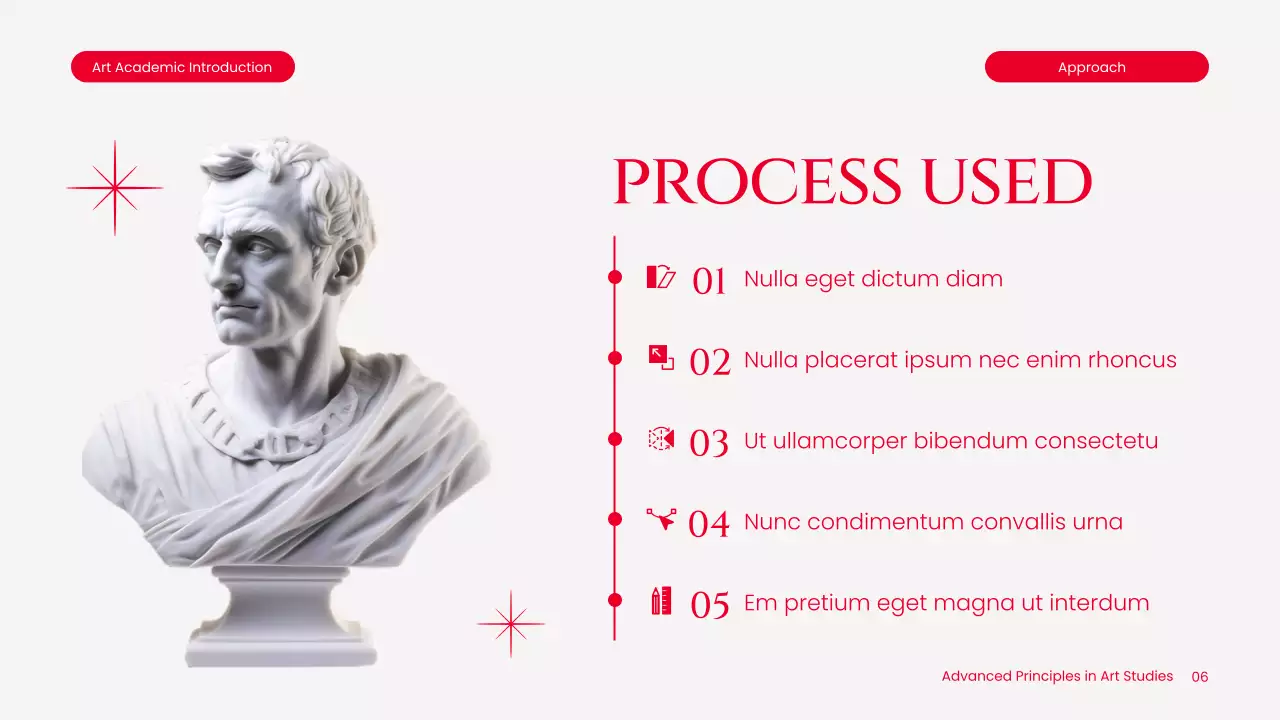 Art Academic Introduction

Approach

PROCESS USED

01 Nulla eget dictum diam

02 Nulla placerat ipsum nec enim rhoncus

03 Ut ullamcorper bibendum consectetu

04 Nunc condimentum convallis urna

05 Em pretium eget magna ut interdum

Advanced Principles in Art Studies 06